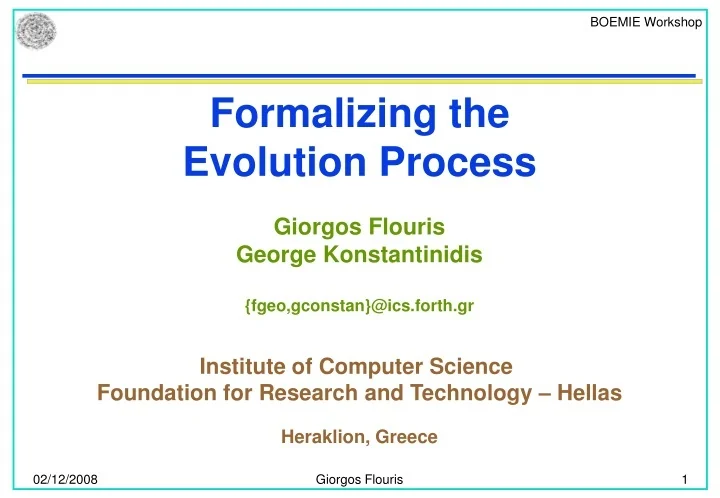 BOEMIE Workshop

Formalizing the Evolution Process

Giorgos Flouris
George Konstantinidis

{fgeo,gconstan}@ics.forth.gr

Institute of Computer Science
Foundation for Research and Technology – Hellas

Heraklion, Greece

02/12/2008

Giorgos Flouris

1